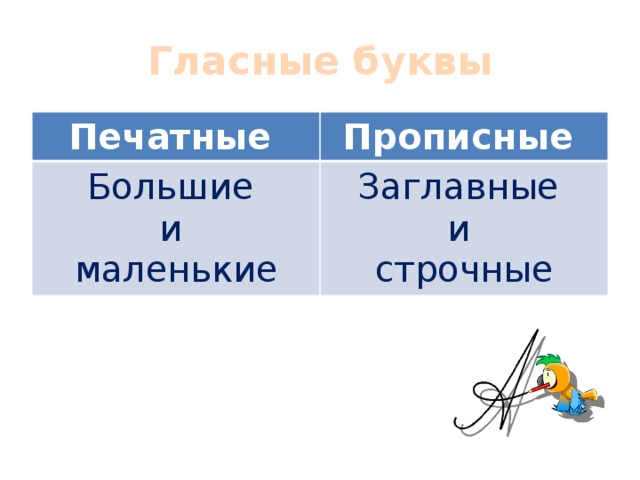 Гласные буквы

| Печатные | Прописные |
|---|---|
| Большие и маленькие | Заглавные и строчные |

А